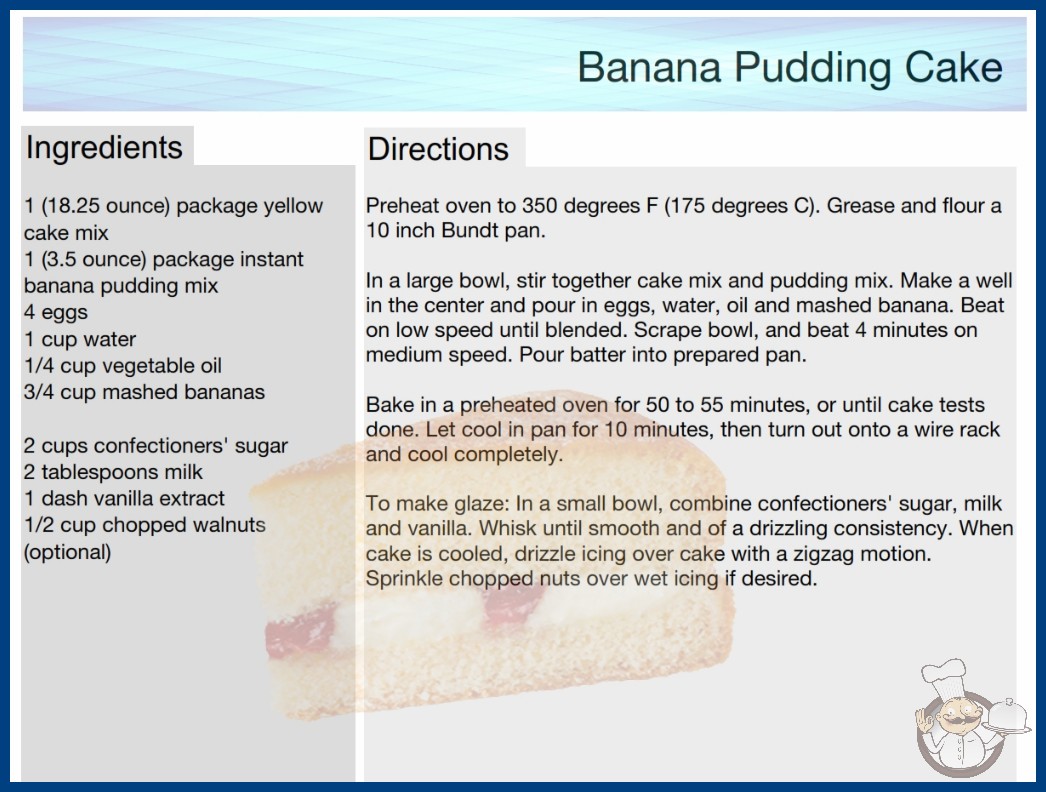 Banana Pudding Cake

Ingredients

1 (18.25 ounce) package yellow cake mix
1 (3.5 ounce) package instant banana pudding mix
4 eggs
1 cup water
1/4 cup vegetable oil
3/4 cup mashed bananas

2 cups confectioners' sugar
2 tablespoons milk
1 dash vanilla extract
1/2 cup chopped walnuts (optional)

Directions

Preheat oven to 350 degrees F (175 degrees C). Grease and flour a 10 inch Bundt pan.

In a large bowl, stir together cake mix and pudding mix. Make a well in the center and pour in eggs, water, oil and mashed banana. Beat on low speed until blended. Scrape bowl, and beat 4 minutes on medium speed. Pour batter into prepared pan.

Bake in a preheated oven for 50 to 55 minutes, or until cake tests done. Let cool in pan for 10 minutes, then turn out onto a wire rack and cool completely.

To make glaze: In a small bowl, combine confectioners' sugar, milk and vanilla. Whisk until smooth and of a drizzling consistency. When cake is cooled, drizzle icing over cake with a zigzag motion. Sprinkle chopped nuts over wet icing if desired.